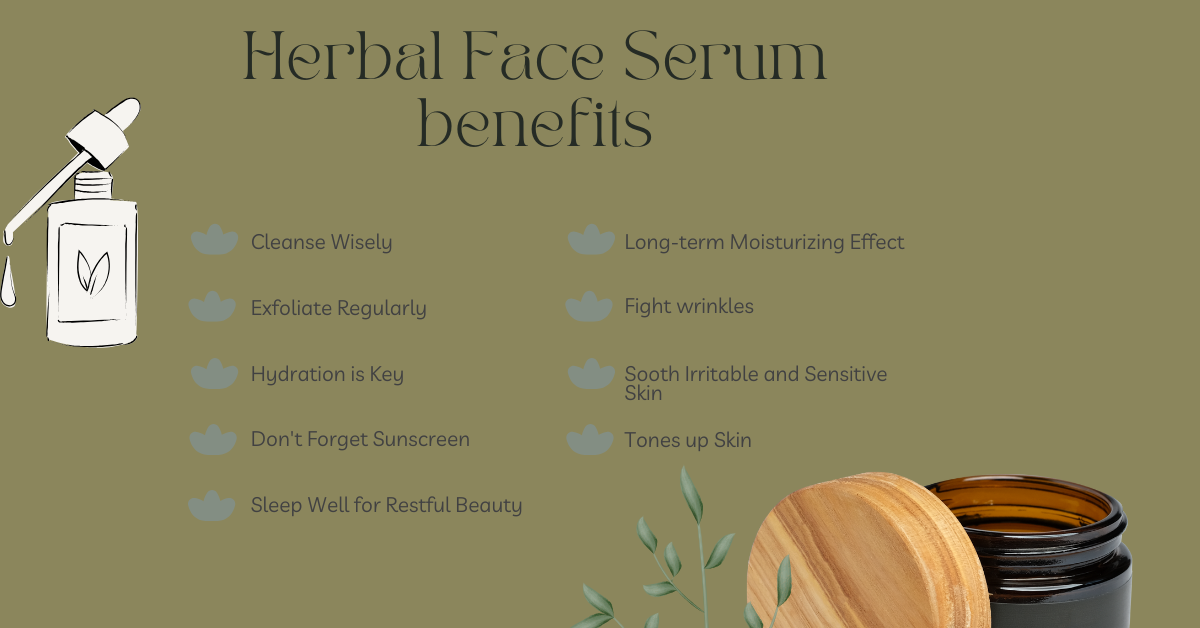 Herbal Face Serum benefits

Cleanse Wisely

Exfoliate Regularly

Hydration is Key

Don't Forget Sunscreen

Sleep Well for Restful Beauty

Long-term Moisturizing Effect

Fight wrinkles

Sooth Irritable and Sensitive Skin

Tones up Skin